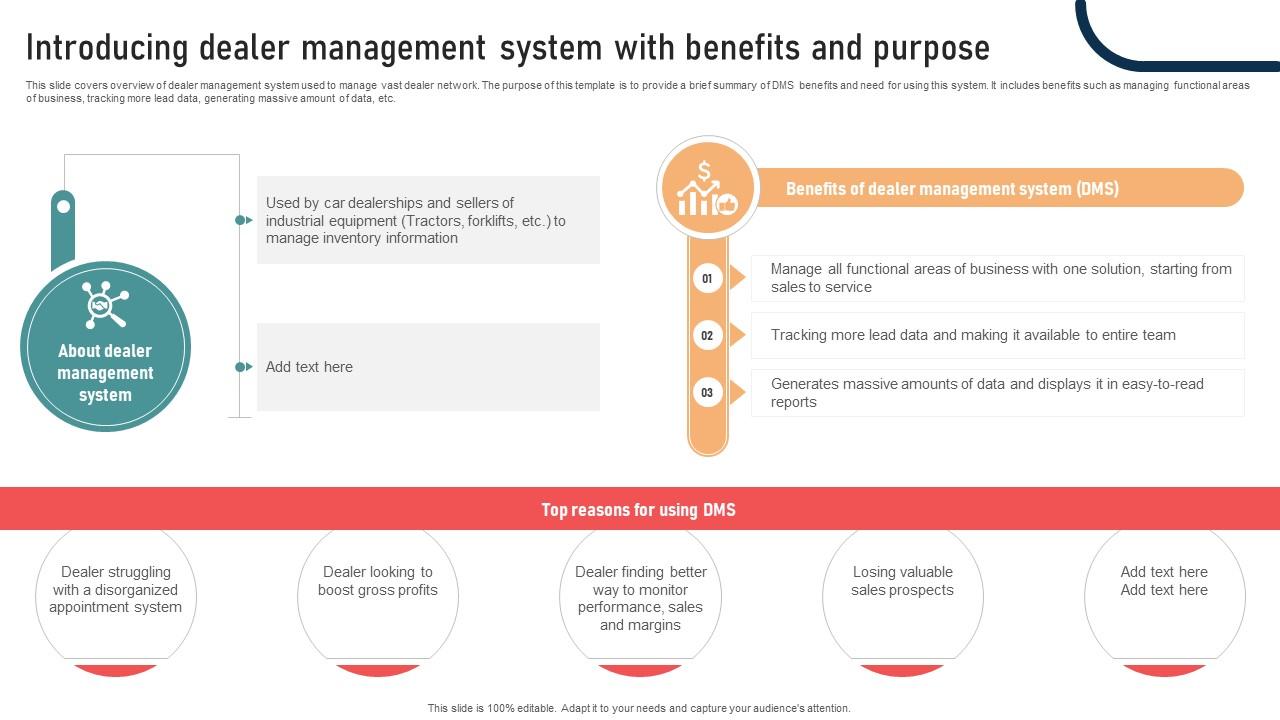 Introducing dealer management system with benefits and purpose

This slide covers overview of dealer management system used to manage vast dealer network. The purpose of this template is to provide a brief summary of DMS benefits and need for using this system. It includes benefits such as managing functional areas of business, tracking more lead data, generating massive amount of data, etc.

About dealer management system

Used by car dealerships and sellers of industrial equipment (Tractors, forklifts, etc.) to manage inventory information

Add text here

Benefits of dealer management system (DMS)

01 Manage all functional areas of business with one solution, starting from sales to service

02 Tracking more lead data and making it available to entire team

03 Generates massive amounts of data and displays it in easy-to-read reports

Top reasons for using DMS

Dealer struggling with a disorganized appointment system

Dealer looking to boost gross profits

Dealer finding better way to monitor performance, sales and margins

Losing valuable sales prospects

Add text here Add text here

This slide is 100% editable. Adapt it to your needs and capture your audience's attention.